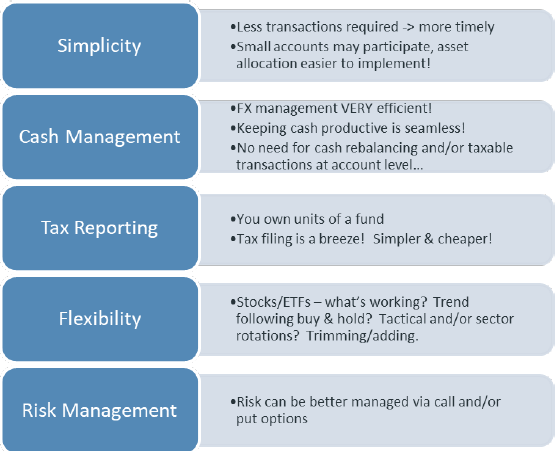 Simplicity

•Less transactions required -> more timely
•Small accounts may participate, asset allocation easier to implement!

Cash Management

•FX management VERY efficient!
•Keeping cash productive is seamless!
•No need for cash rebalancing and/or taxable transactions at account level...

Tax Reporting

•You own units of a fund
•Tax filing is a breeze! Simpler & cheaper!

Flexibility

•Stocks/ETFs – what's working? Trend following buy & hold? Tactical and/or sector rotations? Trimming/adding.

Risk Management

•Risk can be better managed via call and/or put options